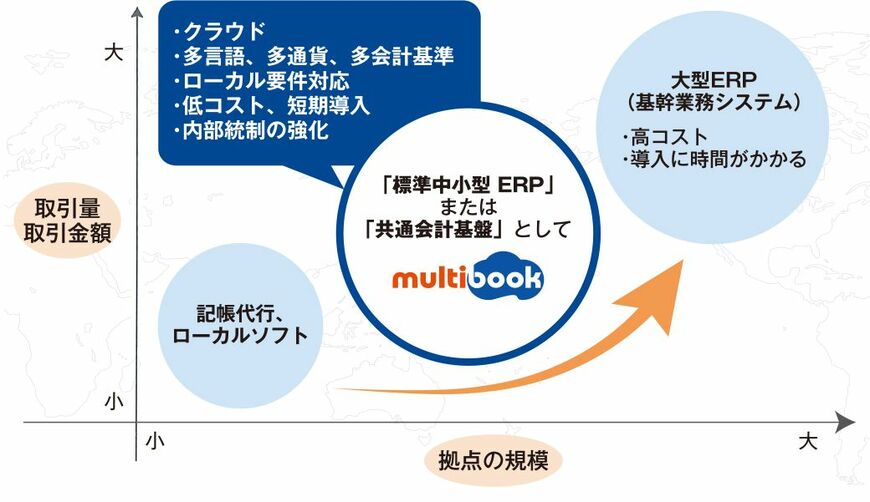 大

・クラウド
・多言語、多通貨、多会計基準
・ローカル要件対応
・低コスト、短期導入
・内部統制の強化

大型ERP
（基幹業務システム）

・高コスト
・導入に時間がかかる

取引量
取引金額

「標準中小型 ERP」
または
「共通会計基盤」として

multibook

記帳代行、
ローカルソフト

小

小

大

拠点の規模